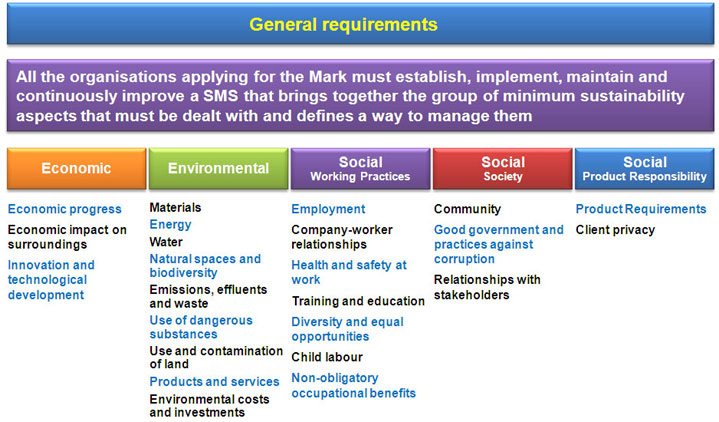 General requirements

All the organisations applying for the Mark must establish, implement, maintain and continuously improve a SMS that brings together the group of minimum sustainability aspects that must be dealt with and defines a way to manage them

Economic

Economic progress
Economic impact on surroundings
Innovation and technological development

Environmental

Materials
Energy
Water
Natural spaces and biodiversity
Emissions, effluents and waste
Use of dangerous substances
Use and contamination of land
Products and services
Environmental costs and investments

Social
Working Practices

Employment
Company-worker relationships
Health and safety at work
Training and education
Diversity and equal opportunities
Child labour
Non-obligatory occupational benefits

Social
Society

Community
Good government and practices against corruption
Relationships with stakeholders

Social
Product Responsibility

Product Requirements
Client privacy